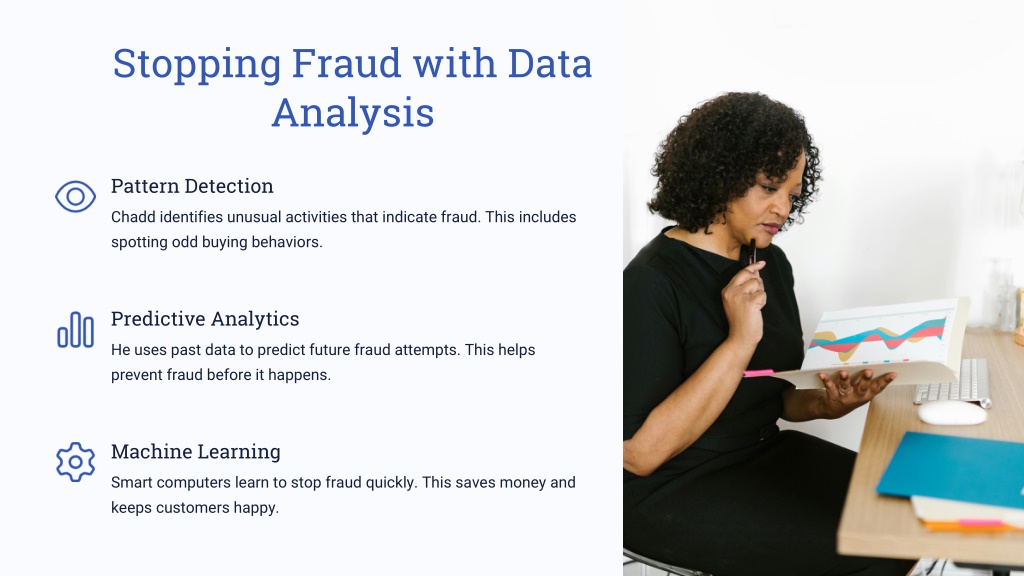 Stopping Fraud with Data Analysis

Pattern Detection

Chadd identifies unusual activities that indicate fraud. This includes spotting odd buying behaviors.

Predictive Analytics

He uses past data to predict future fraud attempts. This helps prevent fraud before it happens.

Machine Learning

Smart computers learn to stop fraud quickly. This saves money and keeps customers happy.